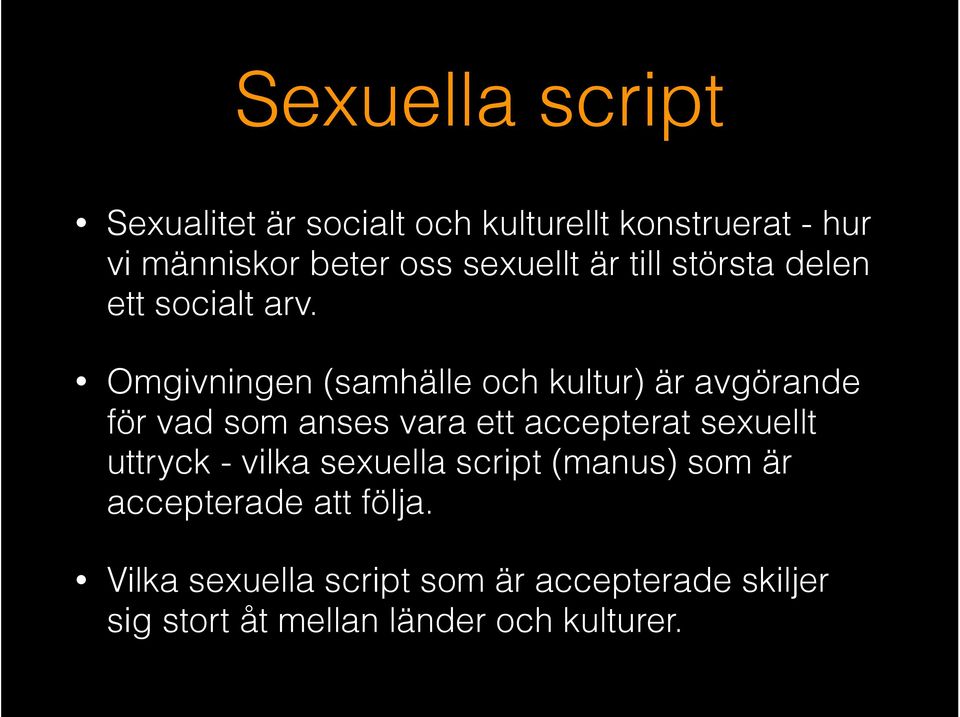 Sexuella script

• Sexualitet är socialt och kulturellt konstruerat - hur vi människor beter oss sexuellt är till största delen ett socialt arv.

• Omgivningen (samhälle och kultur) är avgörande för vad som anses vara ett accepterat sexuellt uttryck - vilka sexuella script (manus) som är accepterade att följa.

• Vilka sexuella script som är accepterade skiljer sig stort åt mellan länder och kulturer.